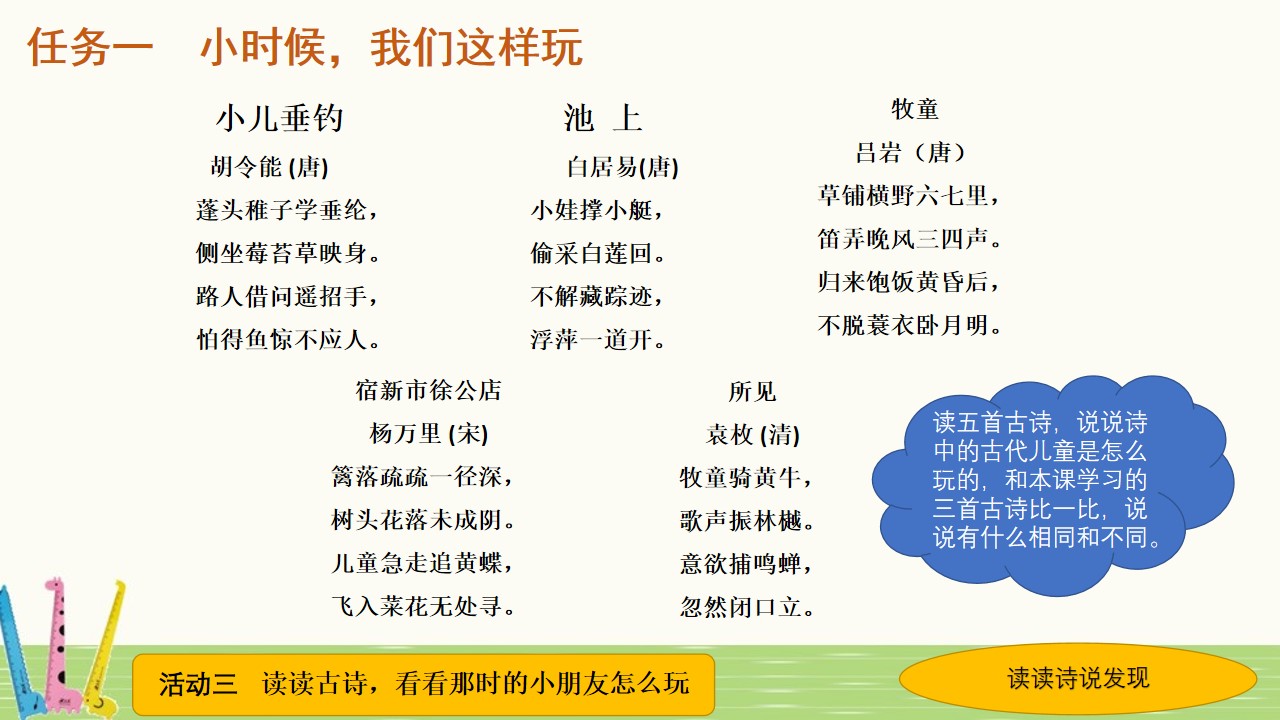 任务一　小时候，我们这样玩

小儿垂钓
胡令能 (唐)
蓬头稚子学垂纶，
侧坐莓苔草映身。
路人借问遥招手，
怕得鱼惊不应人。

池 上
白居易(唐)
小娃撑小艇，
偷采白莲回。
不解藏踪迹，
浮萍一道开。

牧童
吕岩（唐）
草铺横野六七里，
笛弄晚风三四声。
归来饱饭黄昏后，
不脱蓑衣卧月明。

宿新市徐公店
杨万里 (宋)
篱落疏疏一径深，
树头花落未成阴。
儿童急走追黄蝶，
飞入菜花无处寻。

所见
袁枚 (清)
牧童骑黄牛，
歌声振林樾。
意欲捕鸣蝉，
忽然闭口立。

读五首古诗，说说诗中的古代儿童是怎么玩的，和本课学习的三首古诗比一比，说说有什么相同和不同。

活动三　读读古诗，看看那时的小朋友怎么玩

读读诗说发现